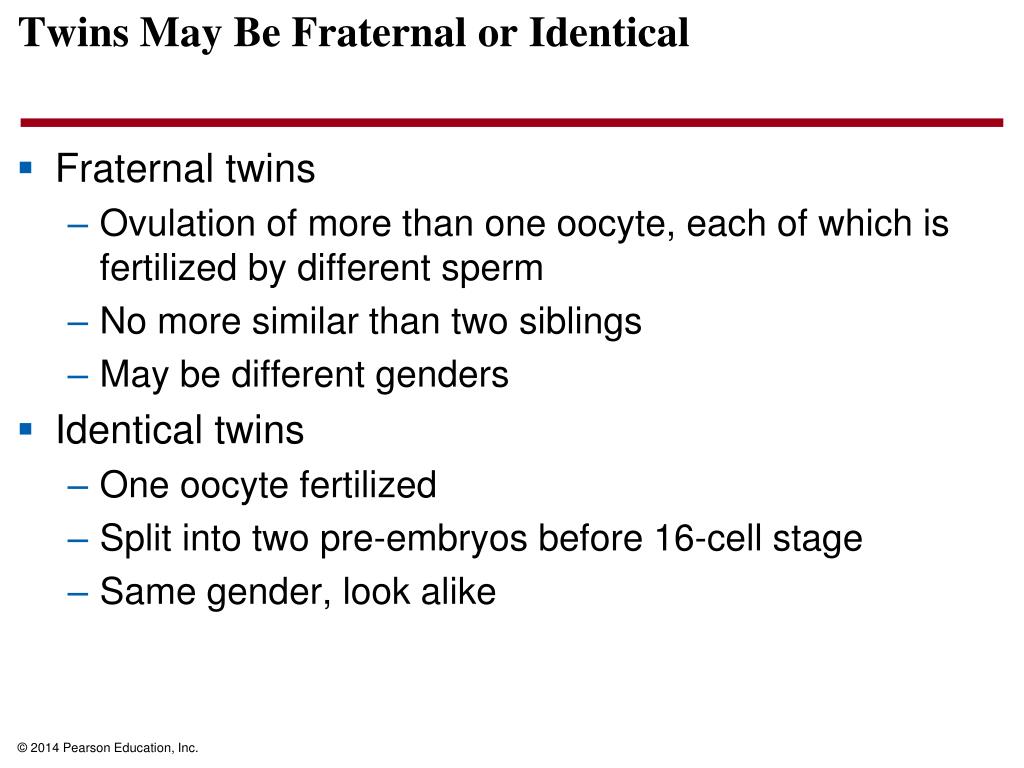 Twins May Be Fraternal or Identical

▪ Fraternal twins
– Ovulation of more than one oocyte, each of which is fertilized by different sperm
– No more similar than two siblings
– May be different genders
▪ Identical twins
– One oocyte fertilized
– Split into two pre-embryos before 16-cell stage
– Same gender, look alike

© 2014 Pearson Education, Inc.